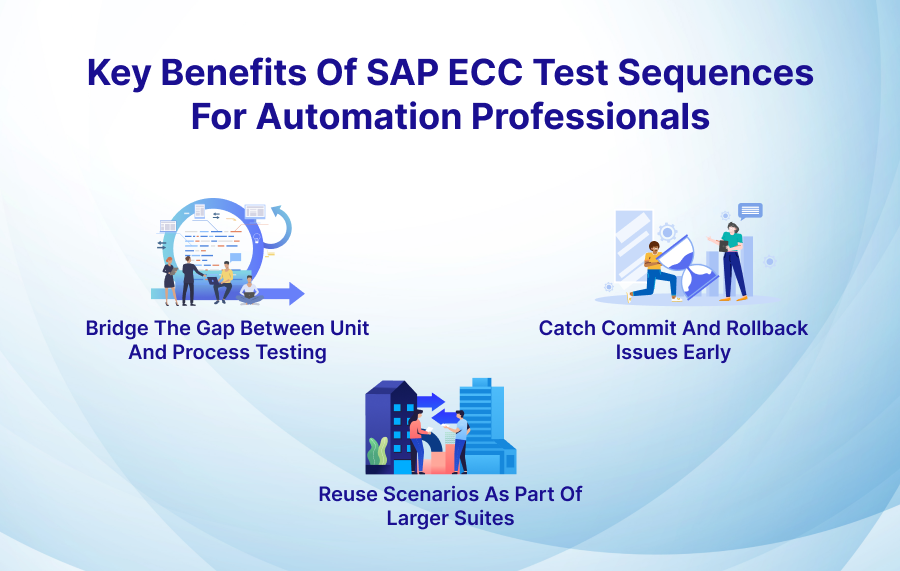 Key Benefits Of SAP ECC Test Sequences For Automation Professionals

Bridge The Gap Between Unit And Process Testing

Catch Commit And Rollback Issues Early

Reuse Scenarios As Part Of Larger Suites